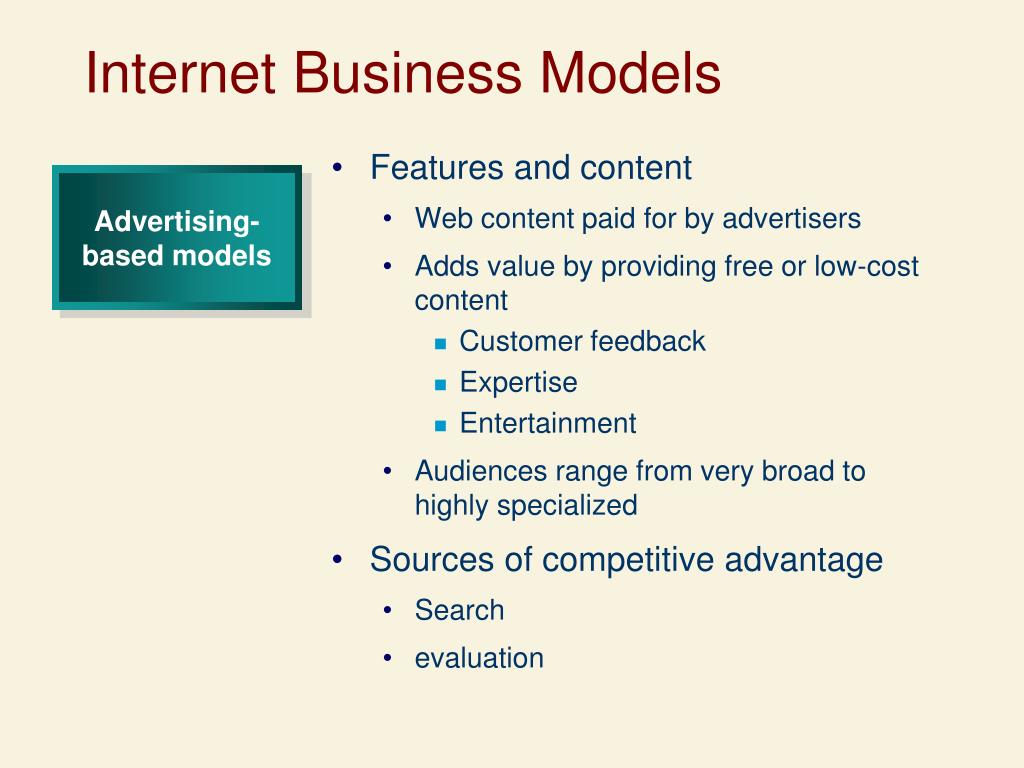 Internet Business Models

Advertising-based models

• Features and content
  • Web content paid for by advertisers
  • Adds value by providing free or low-cost content
    ▪ Customer feedback
    ▪ Expertise
    ▪ Entertainment
  • Audiences range from very broad to highly specialized
• Sources of competitive advantage
  • Search
  • evaluation